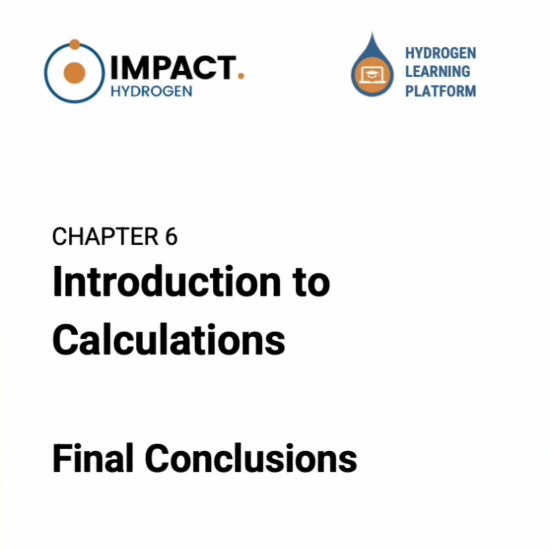 IMPACT.
HYDROGEN

HYDROGEN
LEARNING
PLATFORM

CHAPTER 6
Introduction to Calculations

Final Conclusions